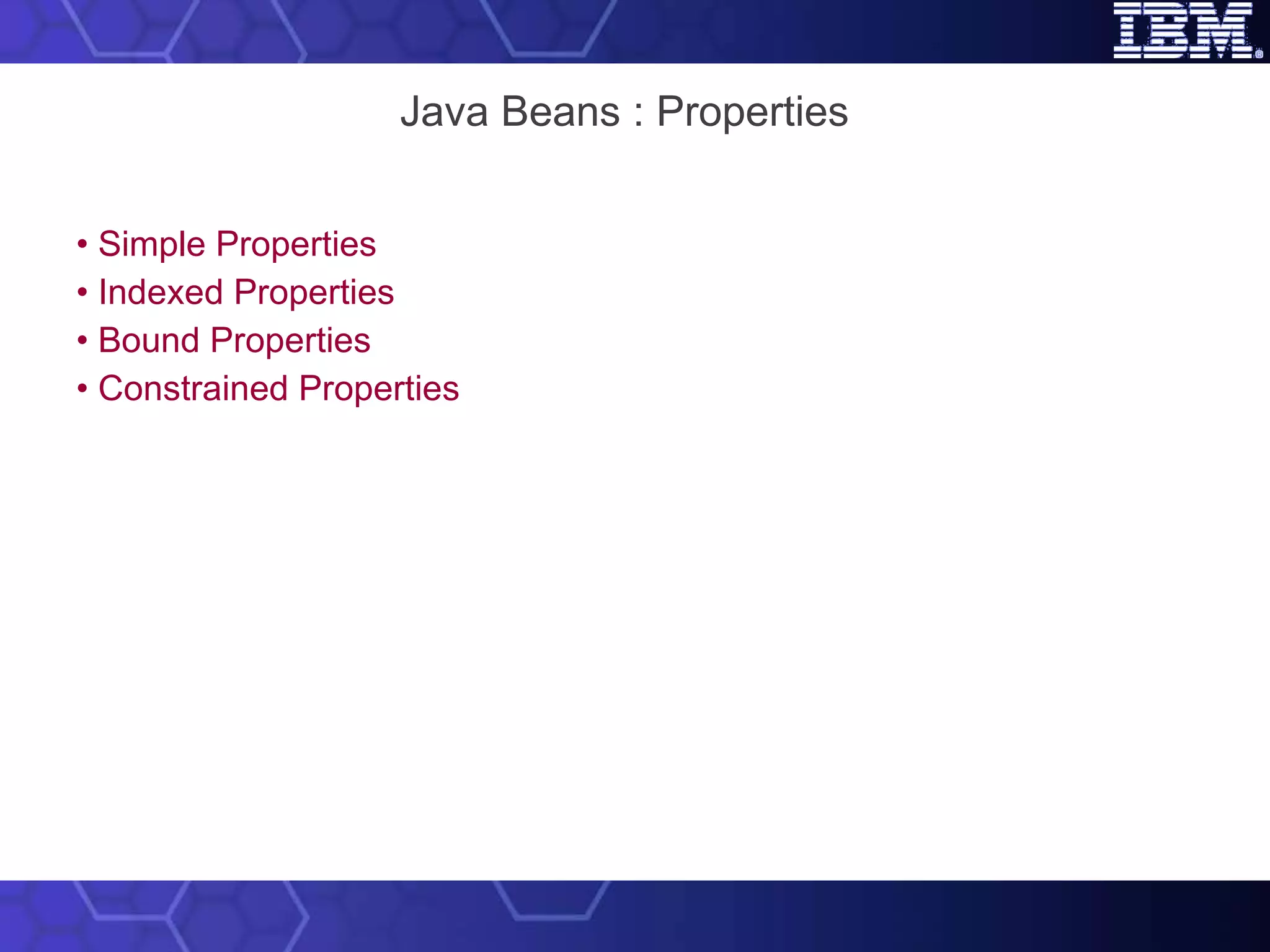 IBM®

Java Beans : Properties

• Simple Properties
• Indexed Properties
• Bound Properties
• Constrained Properties